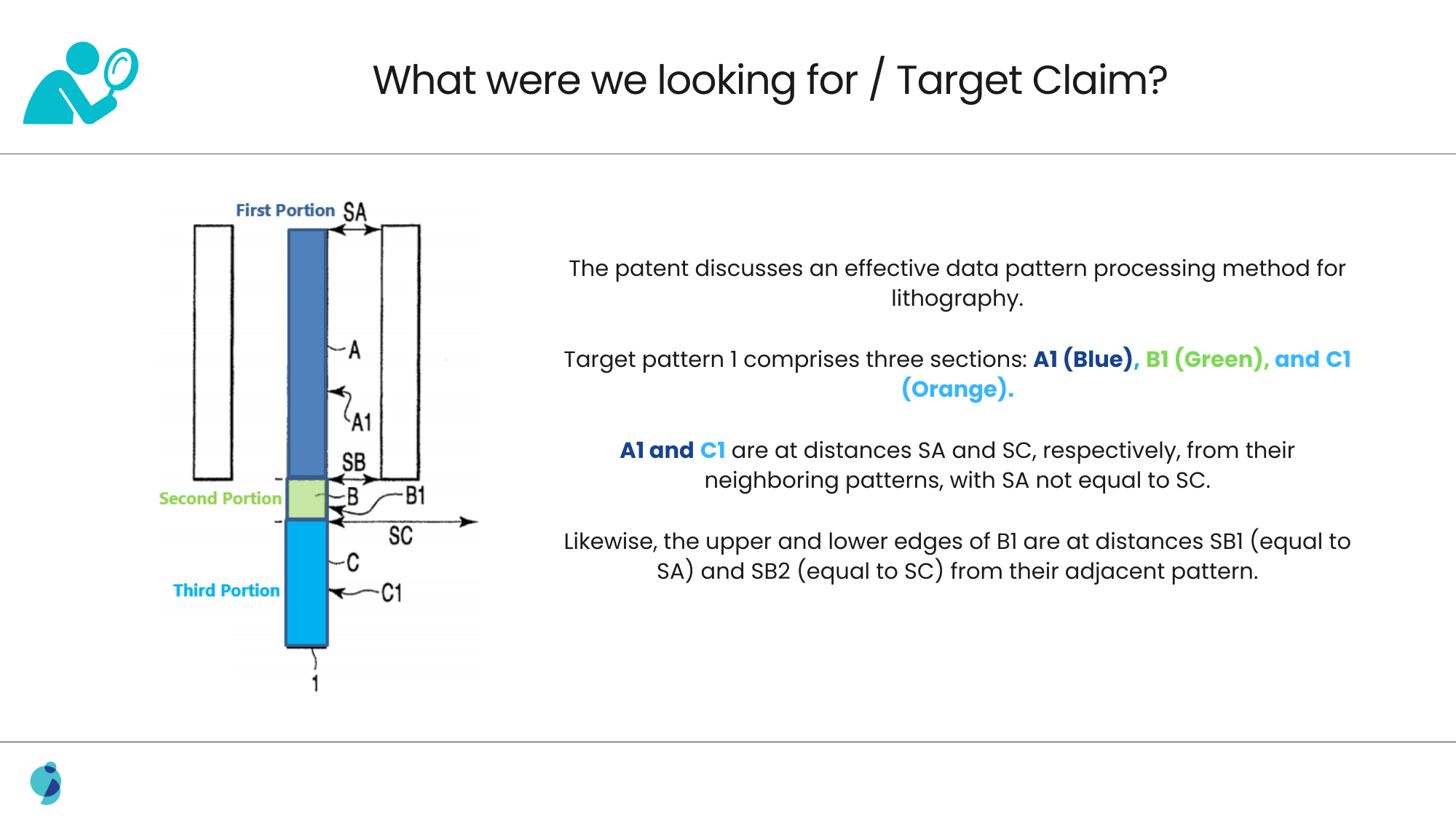 What were we looking for / Target Claim?

First Portion SA

A

A1

SB

Second Portion

B

B1

SC

C

Third Portion

C1

1

The patent discusses an effective data pattern processing method for lithography.

Target pattern 1 comprises three sections: A1 (Blue), B1 (Green), and C1 (Orange).

A1 and C1 are at distances SA and SC, respectively, from their neighboring patterns, with SA not equal to SC.

Likewise, the upper and lower edges of B1 are at distances SB1 (equal to SA) and SB2 (equal to SC) from their adjacent pattern.